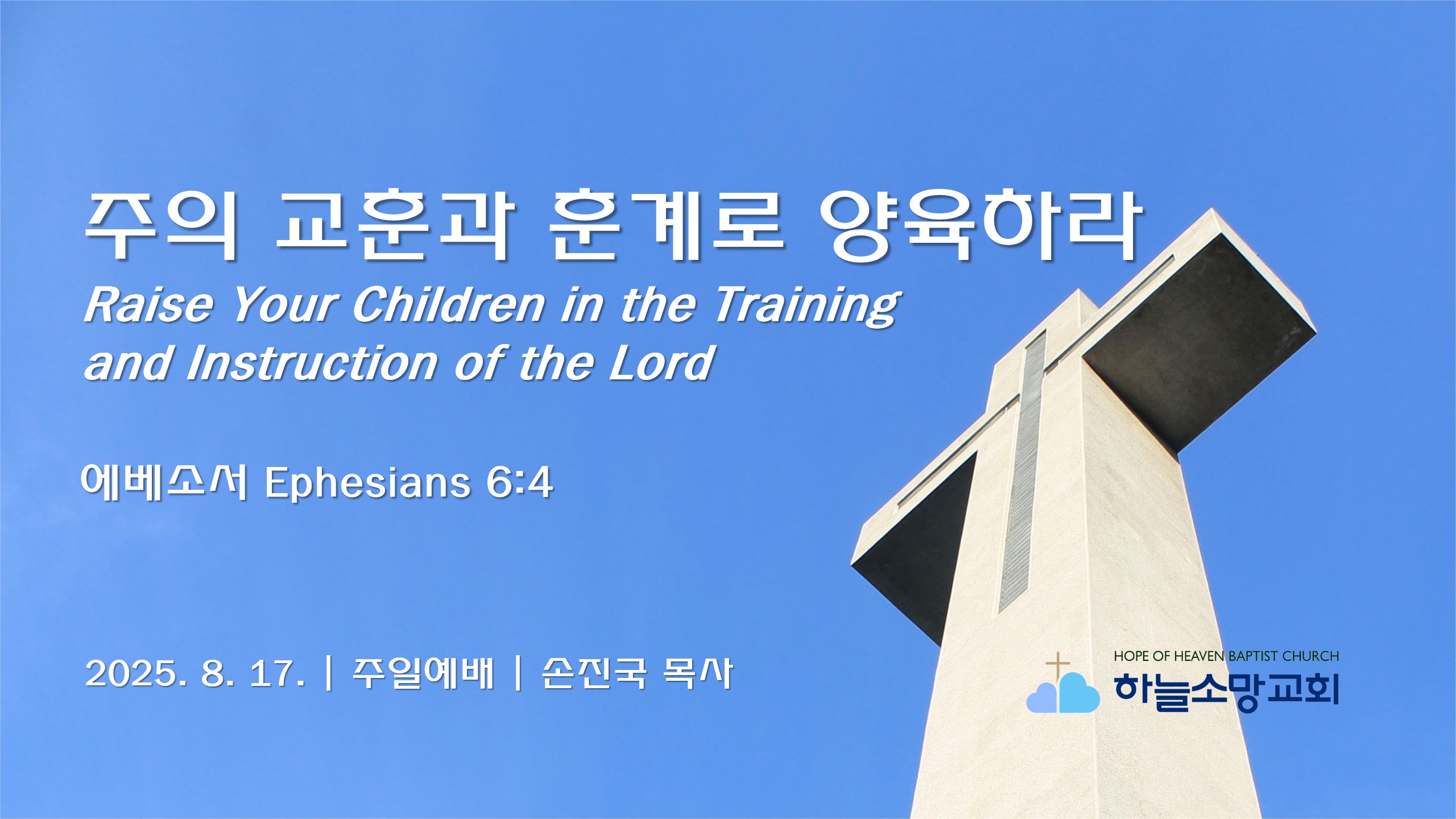 주의 교훈과 훈계로 양육하라
Raise Your Children in the Training and Instruction of the Lord

에베소서 Ephesians 6:4

2025. 8. 17. | 주일예배 | 손진국 목사

HOPE OF HEAVEN BAPTIST CHURCH
하늘소망교회